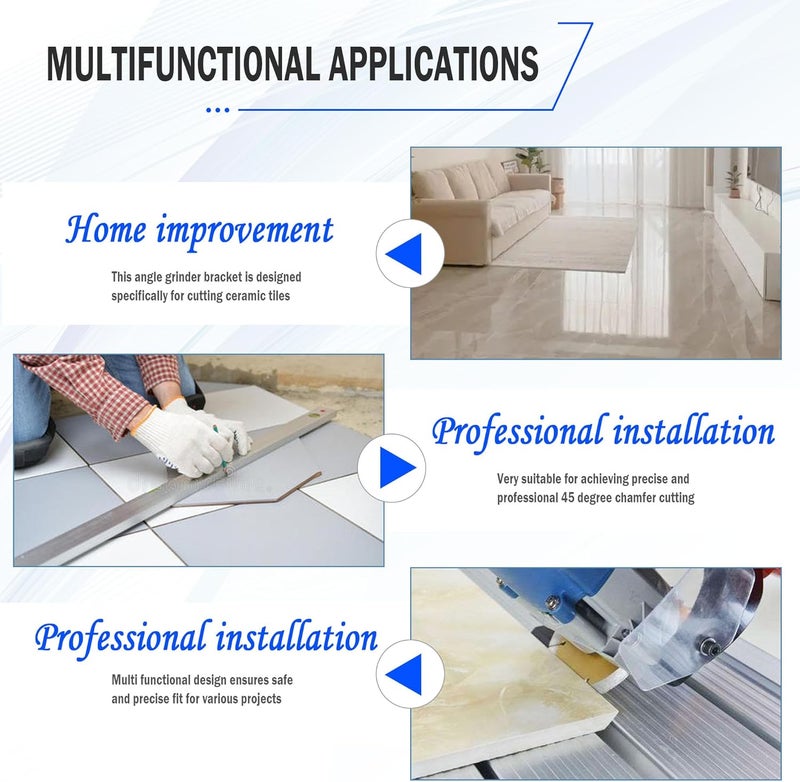 MULTIFUNCTIONAL APPLICATIONS

Home improvement

This angle grinder bracket is designed specifically for cutting ceramic tiles

Professional installation

Very suitable for achieving precise and professional 45 degree chamfer cutting

Professional installation

Multi functional design ensures safe and precise fit for various projects